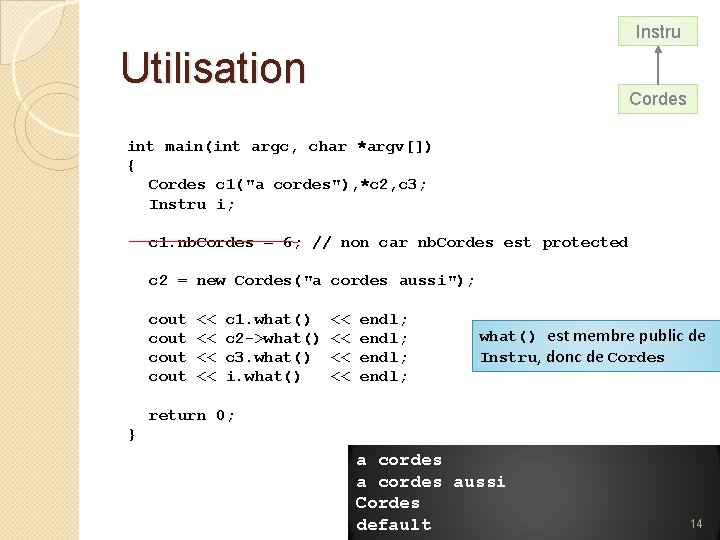 Instru

Cordes

Utilisation

int main(int argc, char *argv[])
{
Cordes c1("a cordes"),*c2,c3;
Instru i;

c1.nbCordes = 6; // non car nbCordes est protected

c2 = new Cordes("a cordes aussi");

cout << c1.what() << endl;
cout << c2->what() << endl;
cout << c3.what() << endl;
cout << i.what() << endl;

return 0;
}

what() est membre public de Instru, donc de Cordes

a cordes
a cordes aussi
Cordes
default

14